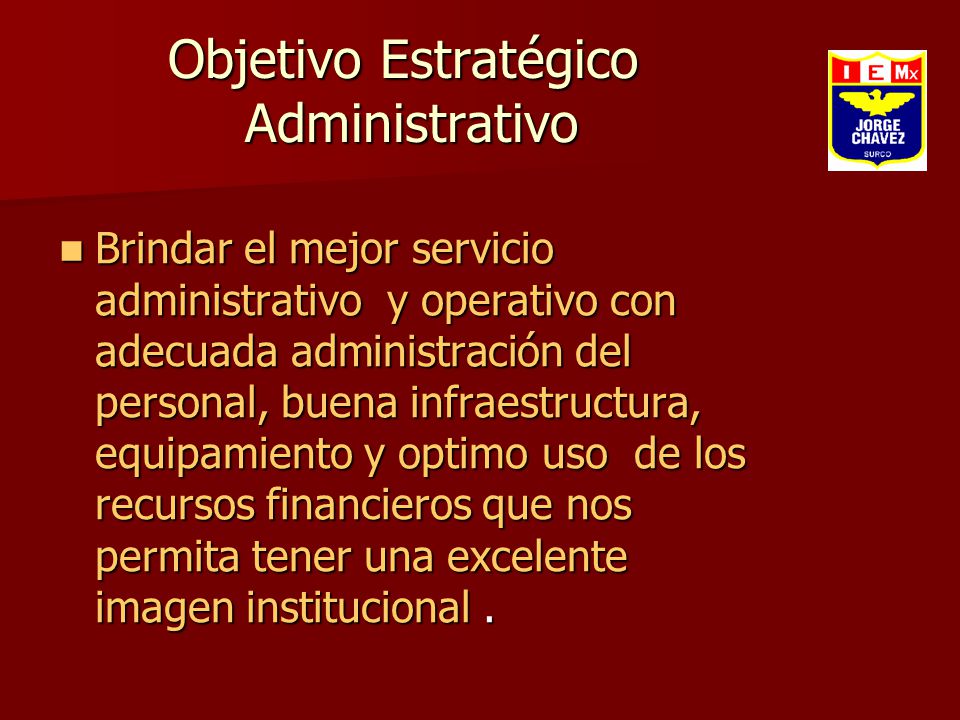 Objetivo Estratégico Administrativo

I E Mx
JORGE CHAVEZ
SURCO

Brindar el mejor servicio administrativo y operativo con adecuada administración del personal, buena infraestructura, equipamiento y optimo uso de los recursos financieros que nos permita tener una excelente imagen institucional .